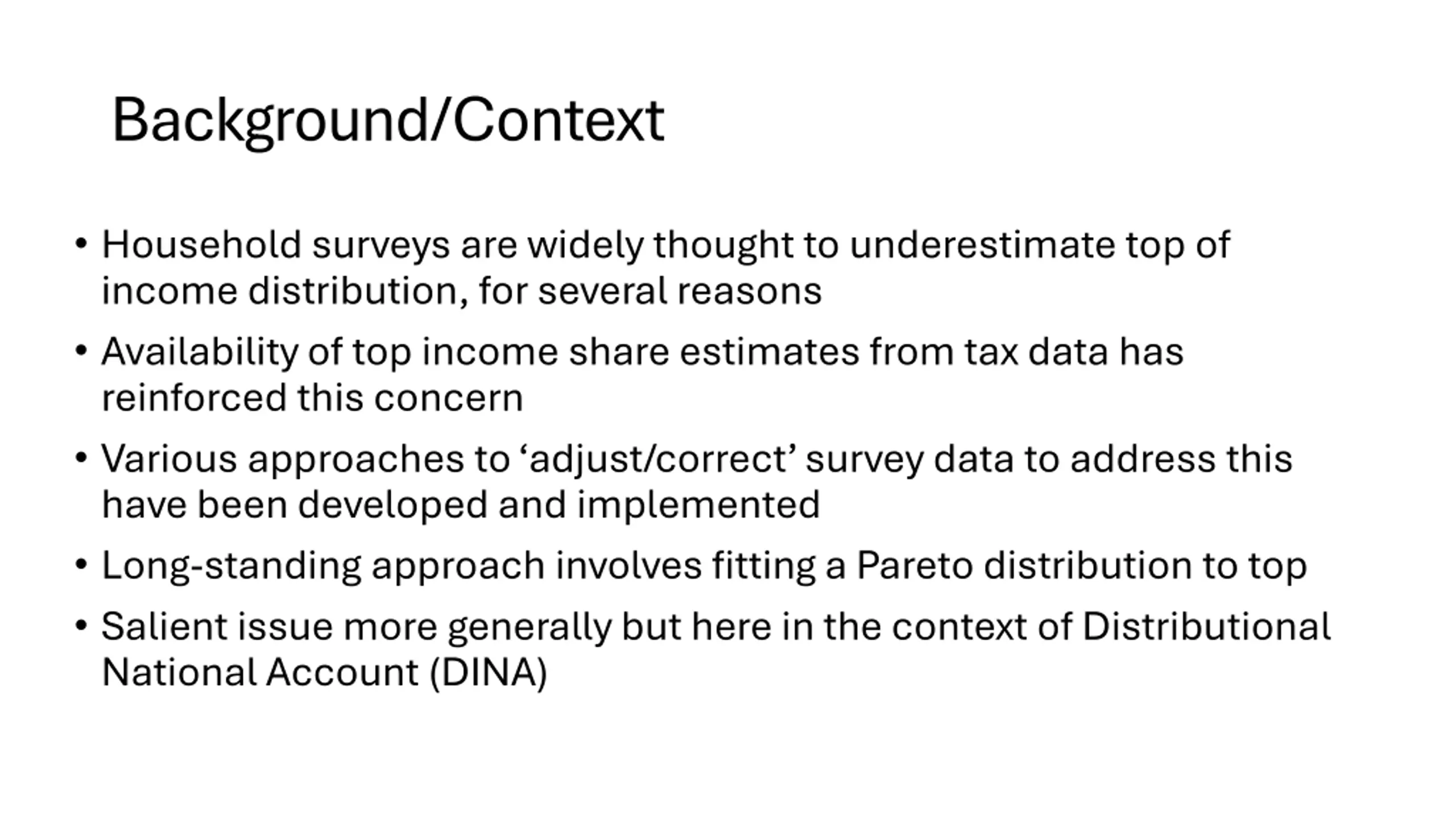 Background/Context

• Household surveys are widely thought to underestimate top of income distribution, for several reasons

• Availability of top income share estimates from tax data has reinforced this concern

• Various approaches to ‘adjust/correct’ survey data to address this have been developed and implemented

• Long-standing approach involves fitting a Pareto distribution to top

• Salient issue more generally but here in the context of Distributional National Account (DINA)